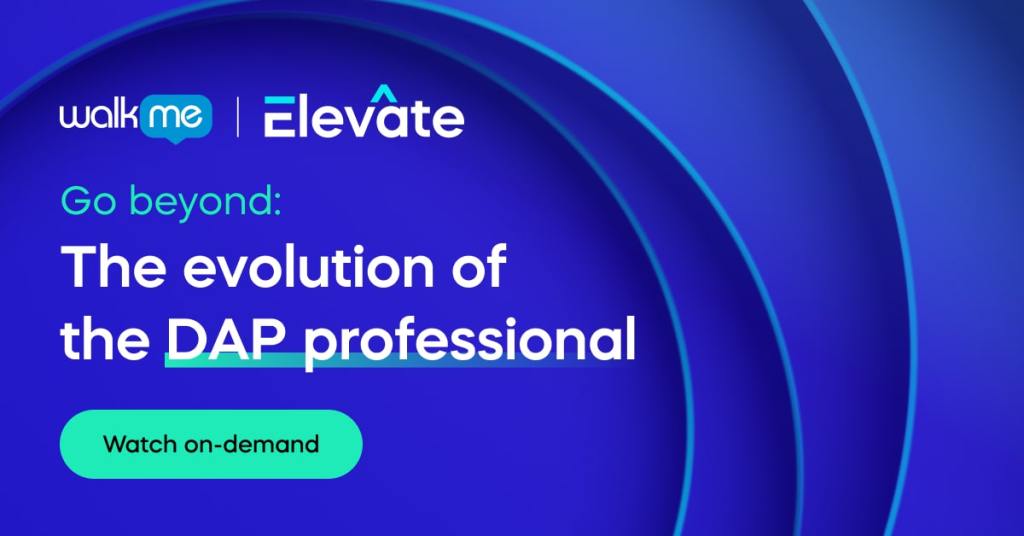 walk me | Elevate

Go beyond:

The evolution of the DAP professional

Watch on-demand